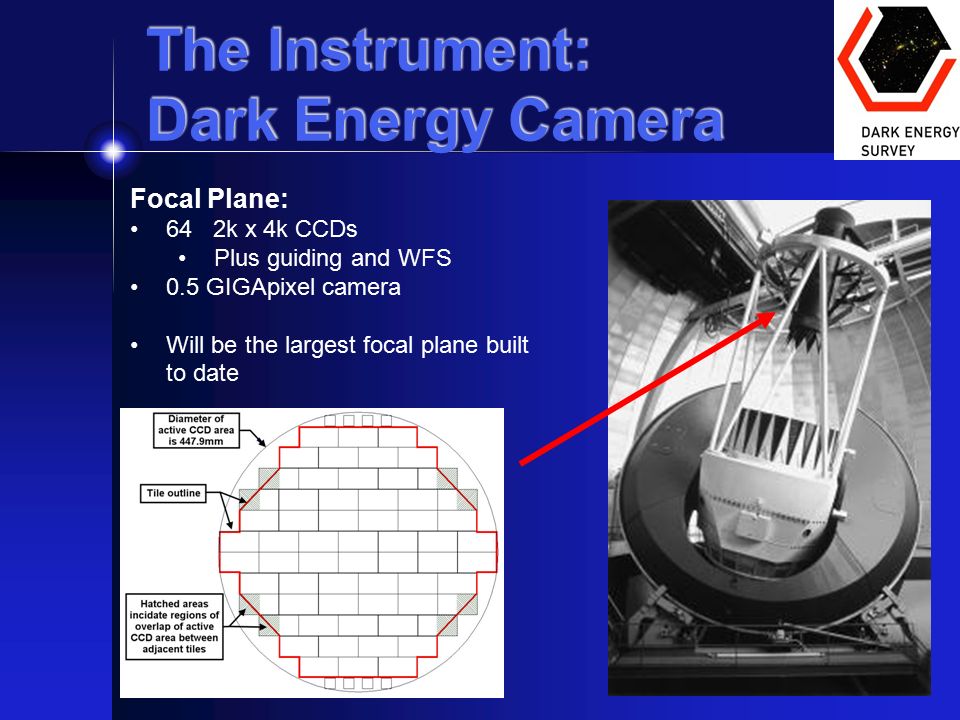 The Instrument:
Dark Energy Camera

DARK ENERGY SURVEY

Focal Plane:
• 64 2k x 4k CCDs
  • Plus guiding and WFS
• 0.5 GIGApixel camera

• Will be the largest focal plane built to date

Diameter of active CCD area is 447.9mm

Tile outline

Hatched areas incidate regions of overlap of active CCD area between adjacent tiles